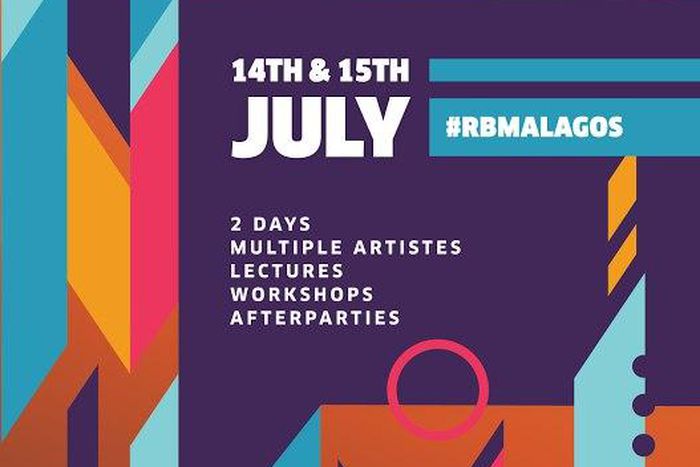 14TH & 15TH
JULY

#RBMALAGOS

2 DAYS
MULTIPLE ARTISTES
LECTURES
WORKSHOPS
AFTERPARTIES